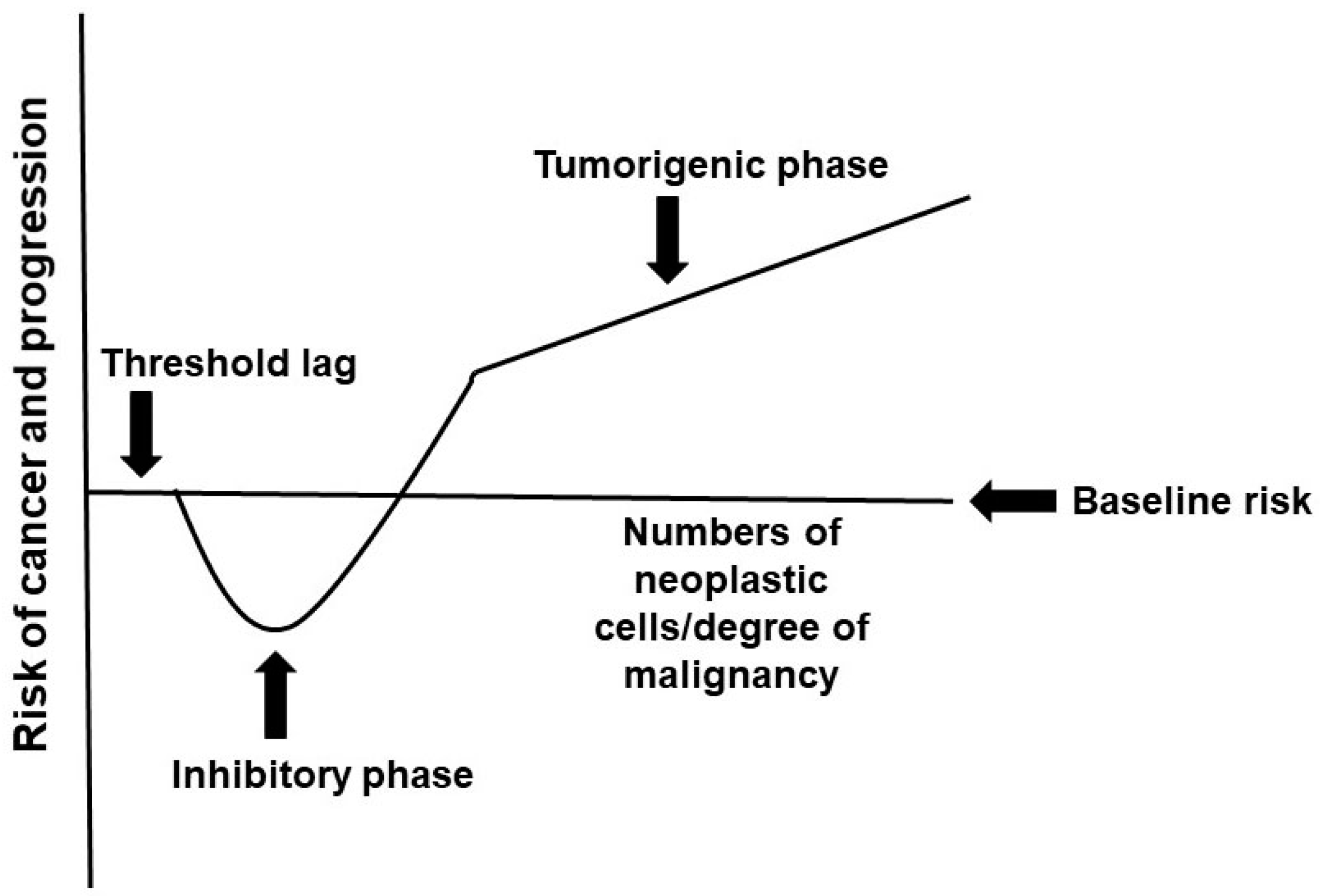 Risk of cancer and progression

Tumorigenic phase

Threshold lag

Baseline risk

Numbers of neoplastic cells/degree of malignancy

Inhibitory phase